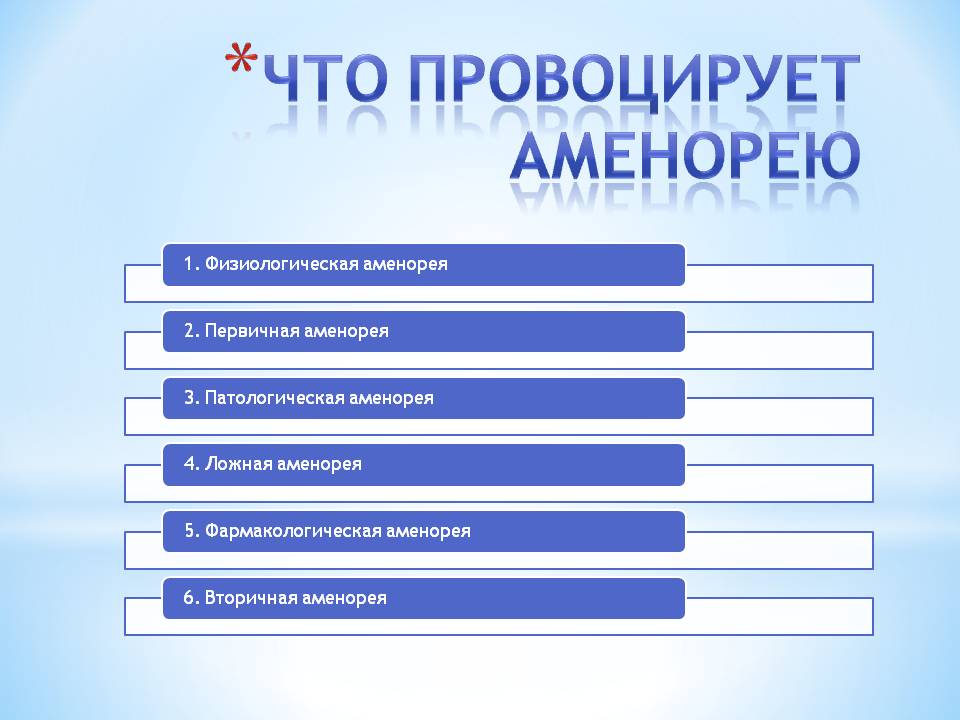 *ЧТО ПРОВОЦИРУЕТ АМЕНОРЕЮ

1. Физиологическая аменорея

2. Первичная аменорея

3. Патологическая аменорея

4. Ложная аменорея

5. Фармакологическая аменорея

6. Вторичная аменорея